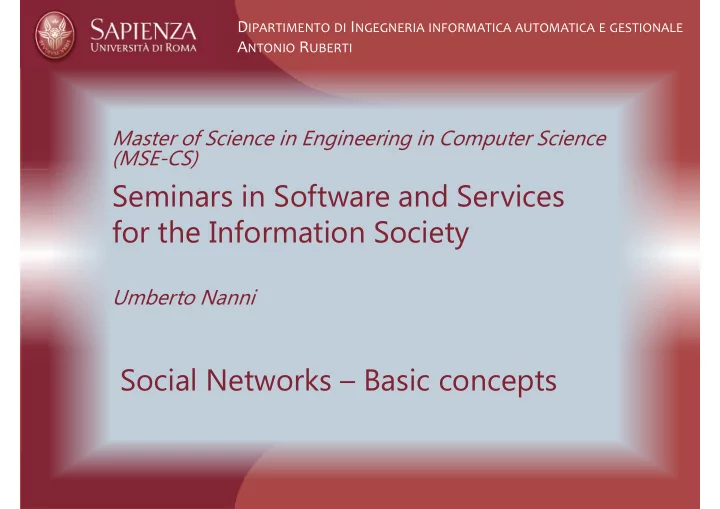 SAPIENZA
UNIVERSITÀ DI ROMA

DIPARTIMENTO DI INGEGNERIA INFORMATICA AUTOMATICA E GESTIONALE
ANTONIO RUBERTI

Master of Science in Engineering in Computer Science (MSE-CS)

Seminars in Software and Services for the Information Society

Umberto Nanni

Social Networks – Basic concepts